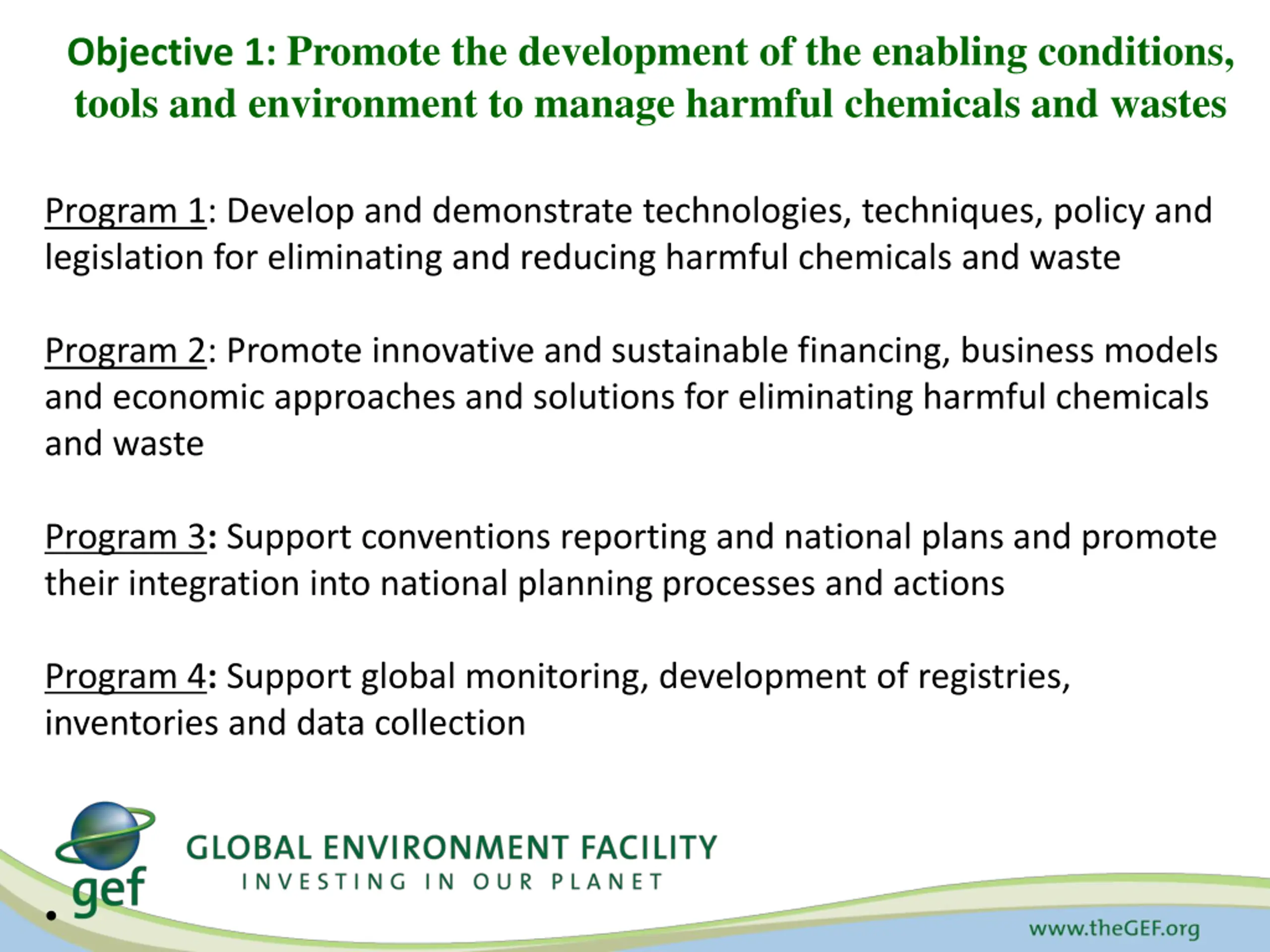 Objective 1: Promote the development of the enabling conditions, tools and environment to manage harmful chemicals and wastes

Program 1: Develop and demonstrate technologies, techniques, policy and legislation for eliminating and reducing harmful chemicals and waste

Program 2: Promote innovative and sustainable financing, business models and economic approaches and solutions for eliminating harmful chemicals and waste

Program 3: Support conventions reporting and national plans and promote their integration into national planning processes and actions

Program 4: Support global monitoring, development of registries, inventories and data collection

gef

GLOBAL ENVIRONMENT FACILITY
INVESTING IN OUR PLANET

www.theGEF.org